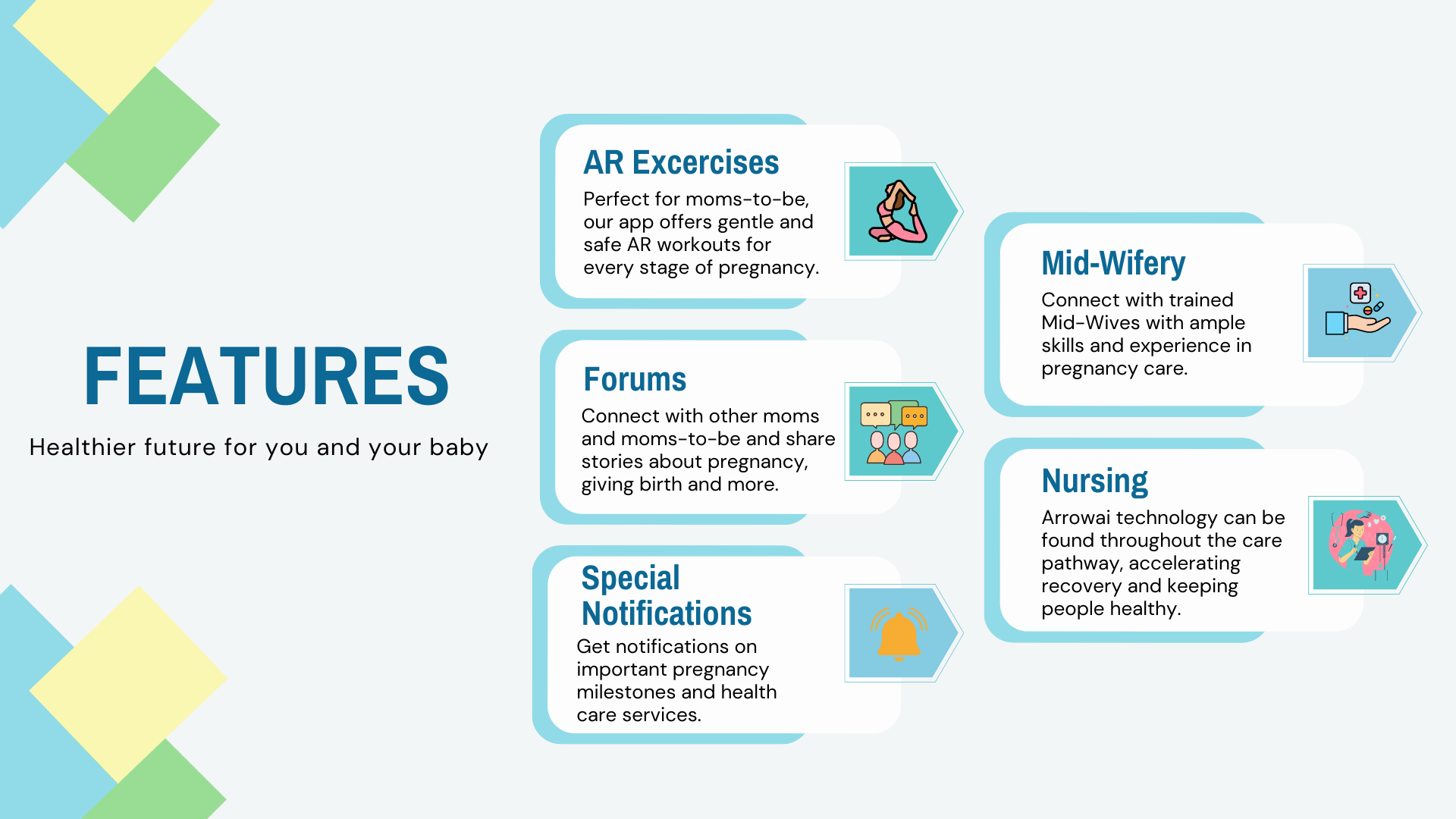 FEATURES

Healthier future for you and your baby

AR Excercises

Perfect for moms-to-be, our app offers gentle and safe AR workouts for every stage of pregnancy.

Forums

Connect with other moms and moms-to-be and share stories about pregnancy, giving birth and more.

Special Notifications

Get notifications on important pregnancy milestones and health care services.

Mid-Wifery

Connect with trained Mid-Wives with ample skills and experience in pregnancy care.

Nursing

Arrowai technology can be found throughout the care pathway, accelerating recovery and keeping people healthy.